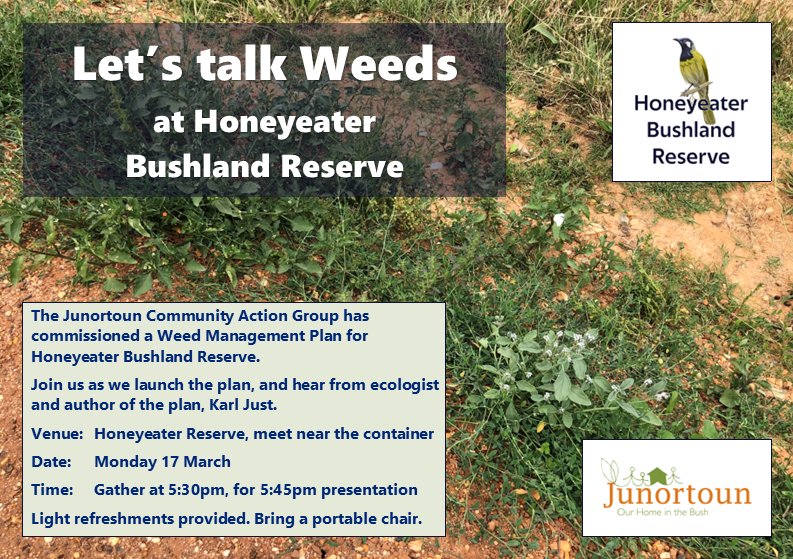 Let's talk Weeds
at Honeyeater
Bushland Reserve

Honeyeater
Bushland
Reserve

The Junortoun Community Action Group has commissioned a Weed Management Plan for Honeyeater Bushland Reserve.

Join us as we launch the plan, and hear from ecologist and author of the plan, Karl Just.

Venue: Honeyeater Reserve, meet near the container

Date: Monday 17 March

Time: Gather at 5:30pm, for 5:45pm presentation

Light refreshments provided. Bring a portable chair.

Junortoun
Our Home in the Bush